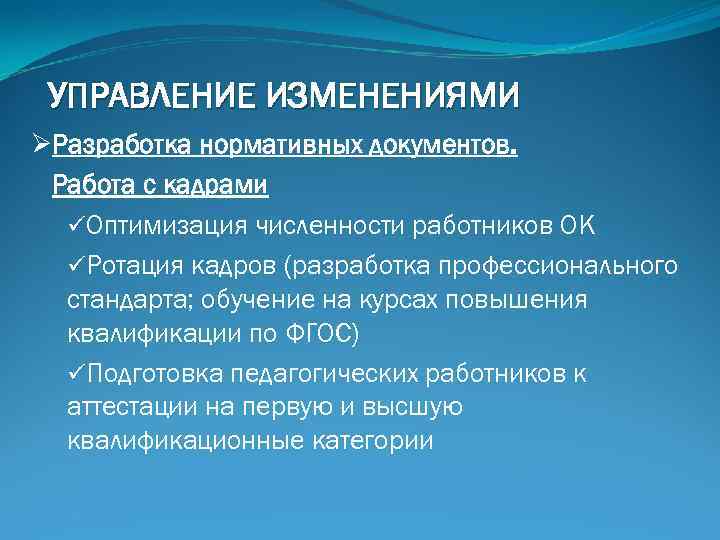 УПРАВЛЕНИЕ ИЗМЕНЕНИЯМИ

➢Разработка нормативных документов.

Работа с кадрами

✓Оптимизация численности работников ОК

✓Ротация кадров (разработка профессионального стандарта; обучение на курсах повышения квалификации по ФГОС)

✓Подготовка педагогических работников к аттестации на первую и высшую квалификационные категории